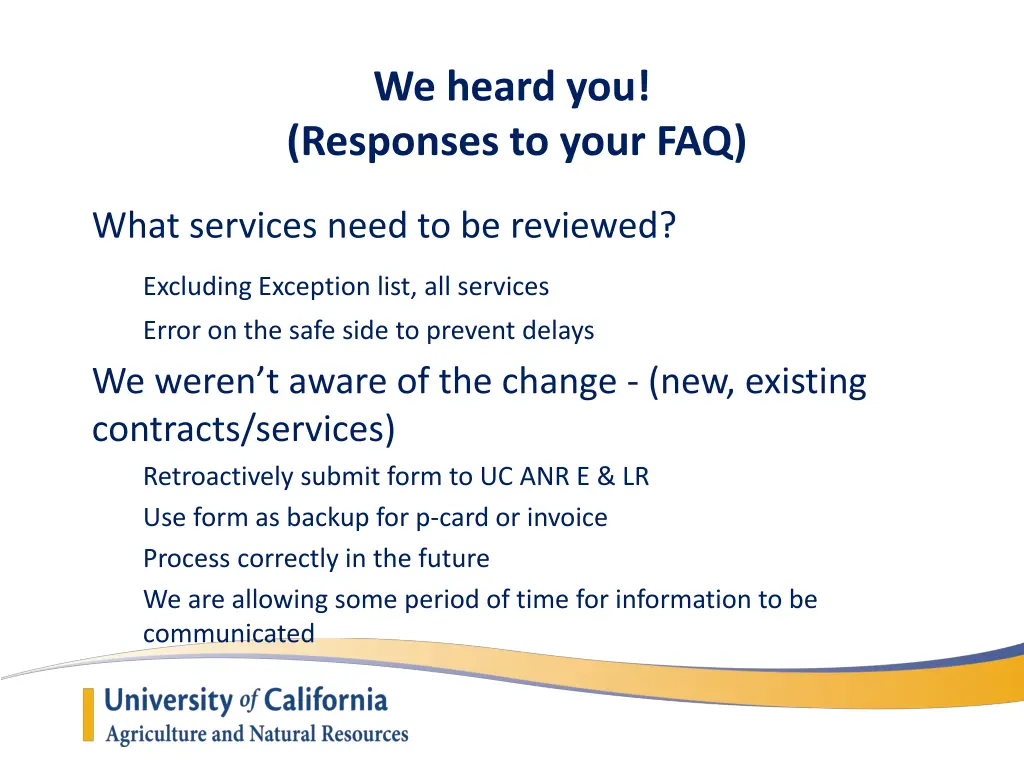 We heard you!
(Responses to your FAQ)

What services need to be reviewed?

Excluding Exception list, all services

Error on the safe side to prevent delays

We weren't aware of the change - (new, existing contracts/services)

Retroactively submit form to UC ANR E & LR

Use form as backup for p-card or invoice

Process correctly in the future

We are allowing some period of time for information to be communicated

University of California
Agriculture and Natural Resources